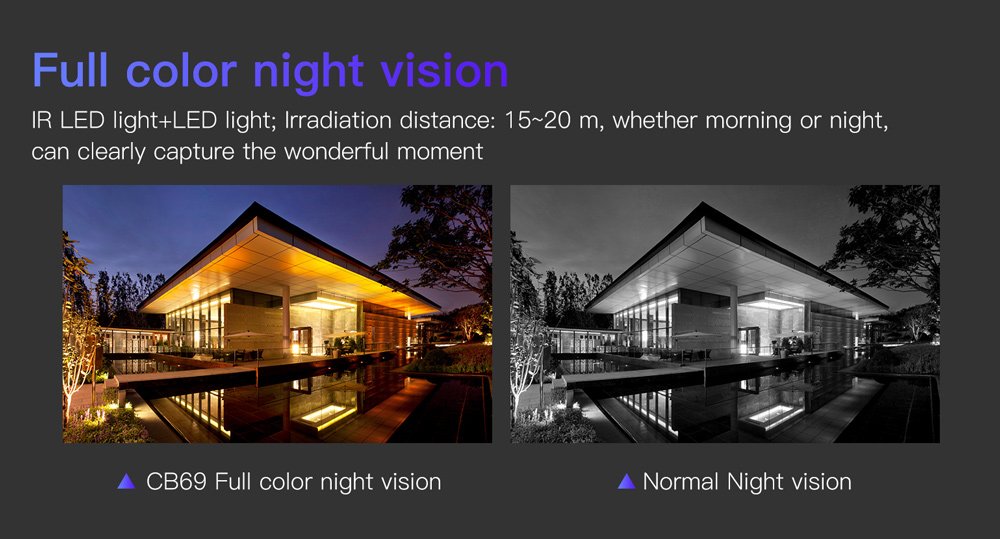 Full color night vision

IR LED light+LED light; Irradiation distance: 15~20 m, whether morning or night, can clearly capture the wonderful moment

▲ CB69 Full color night vision

▲ Normal Night vision